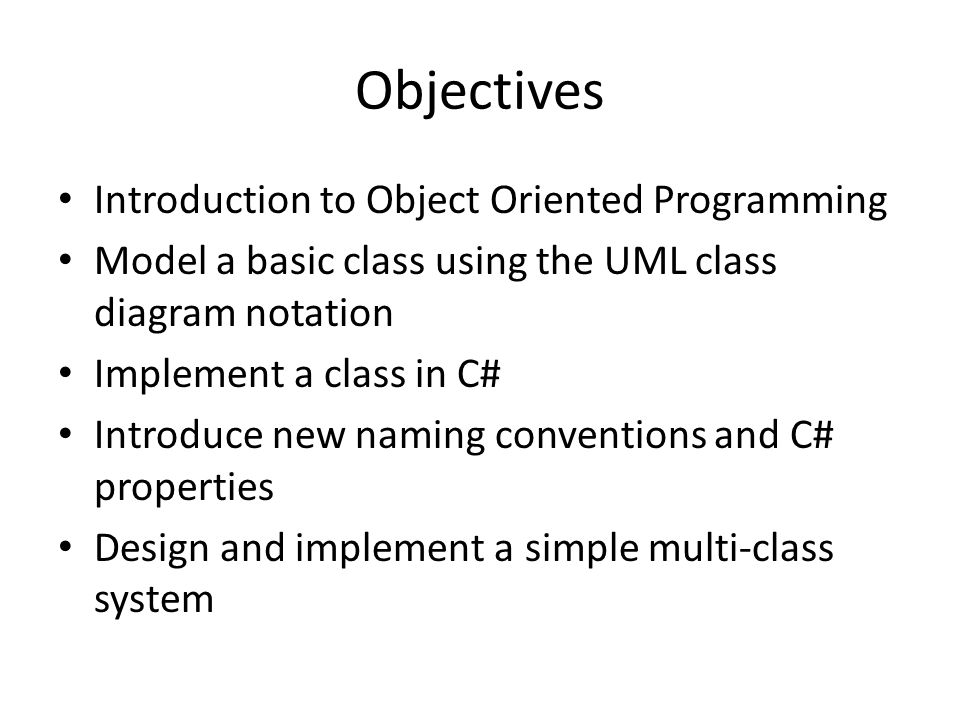 Objectives

• Introduction to Object Oriented Programming
• Model a basic class using the UML class diagram notation
• Implement a class in C#
• Introduce new naming conventions and C# properties
• Design and implement a simple multi-class system